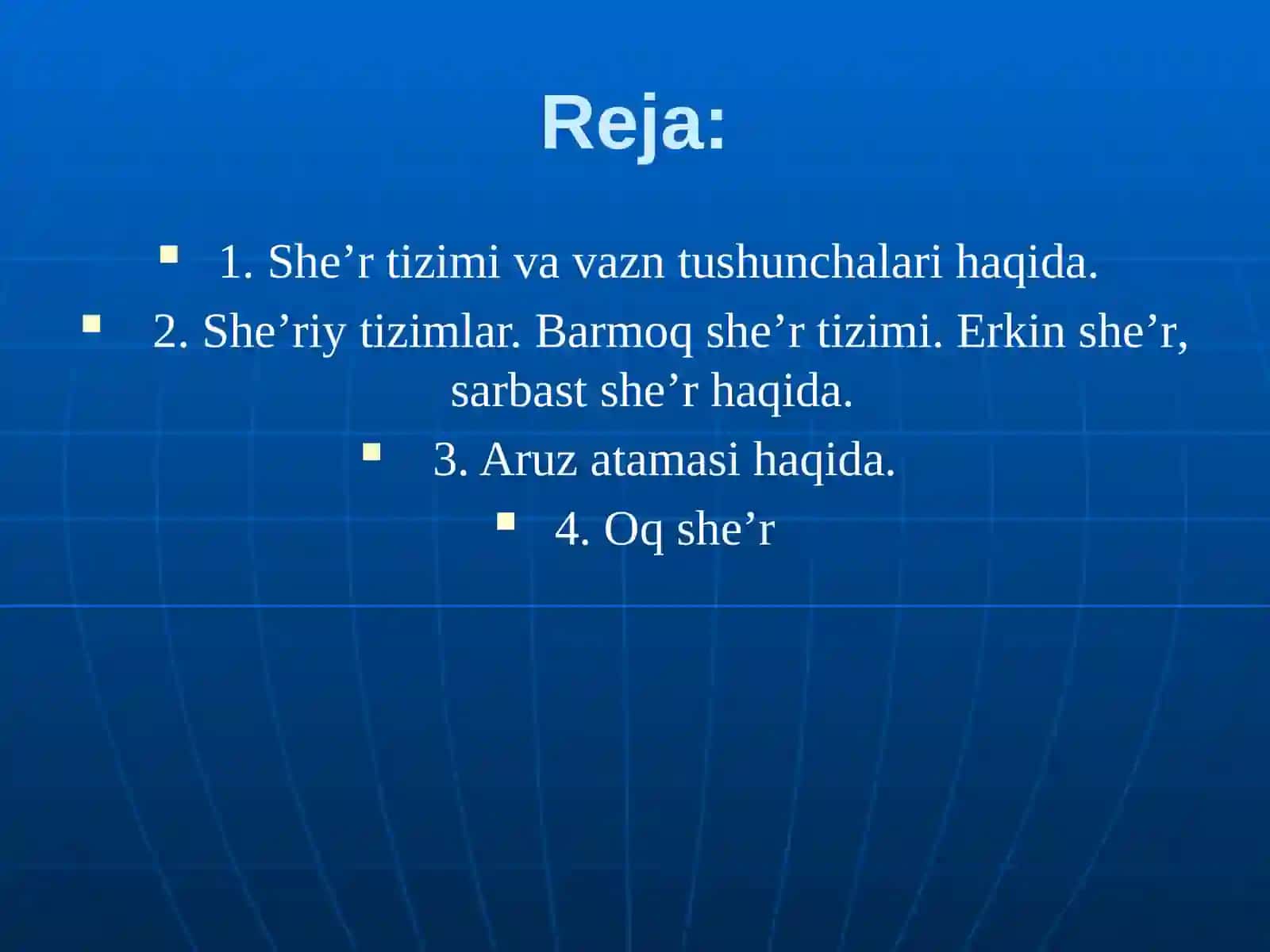 Reja:

1. She’r tizimi va vazn tushunchalari haqida.

2. She’riy tizimlar. Barmoq she’r tizimi. Erkin she’r, sarbast she’r haqida.

3. Aruz atamasi haqida.

4. Oq she’r